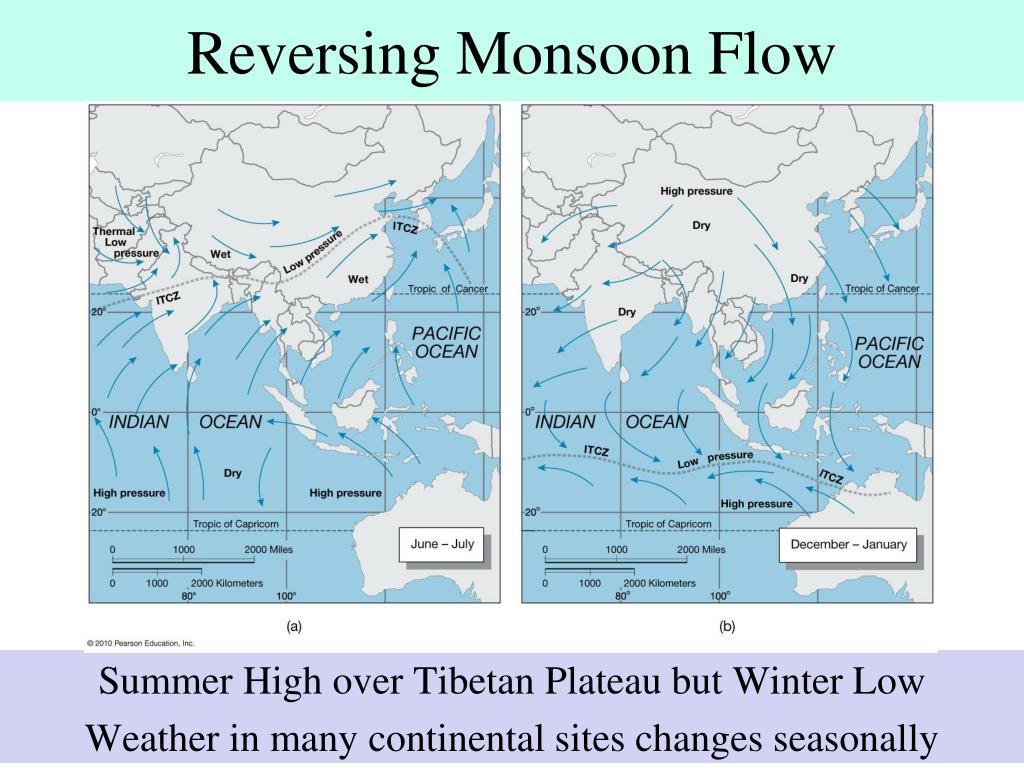 Reversing Monsoon Flow

Thermal Low pressure
Wet
Low pressure
ITCZ
Wet
ITCZ
Tropic of Cancer
20°
PACIFIC OCEAN
0°
INDIAN OCEAN
Dry
High pressure
High pressure
20°
Tropic of Capricorn
June – July
0 1000 2000 Miles
0 1000 2000 Kilometers
80° 100°
(a)

High pressure
Dry
Dry
Tropic of Cancer
20°
Dry
PACIFIC OCEAN
0°
INDIAN OCEAN
ITCZ
Low pressure
ITCZ
High pressure
20°
Tropic of Capricorn
December – January
0 1000 2000 Miles
0 1000 2000 Kilometers
80° 100°
(b)

© 2010 Pearson Education, Inc.

Summer High over Tibetan Plateau but Winter Low
Weather in many continental sites changes seasonally